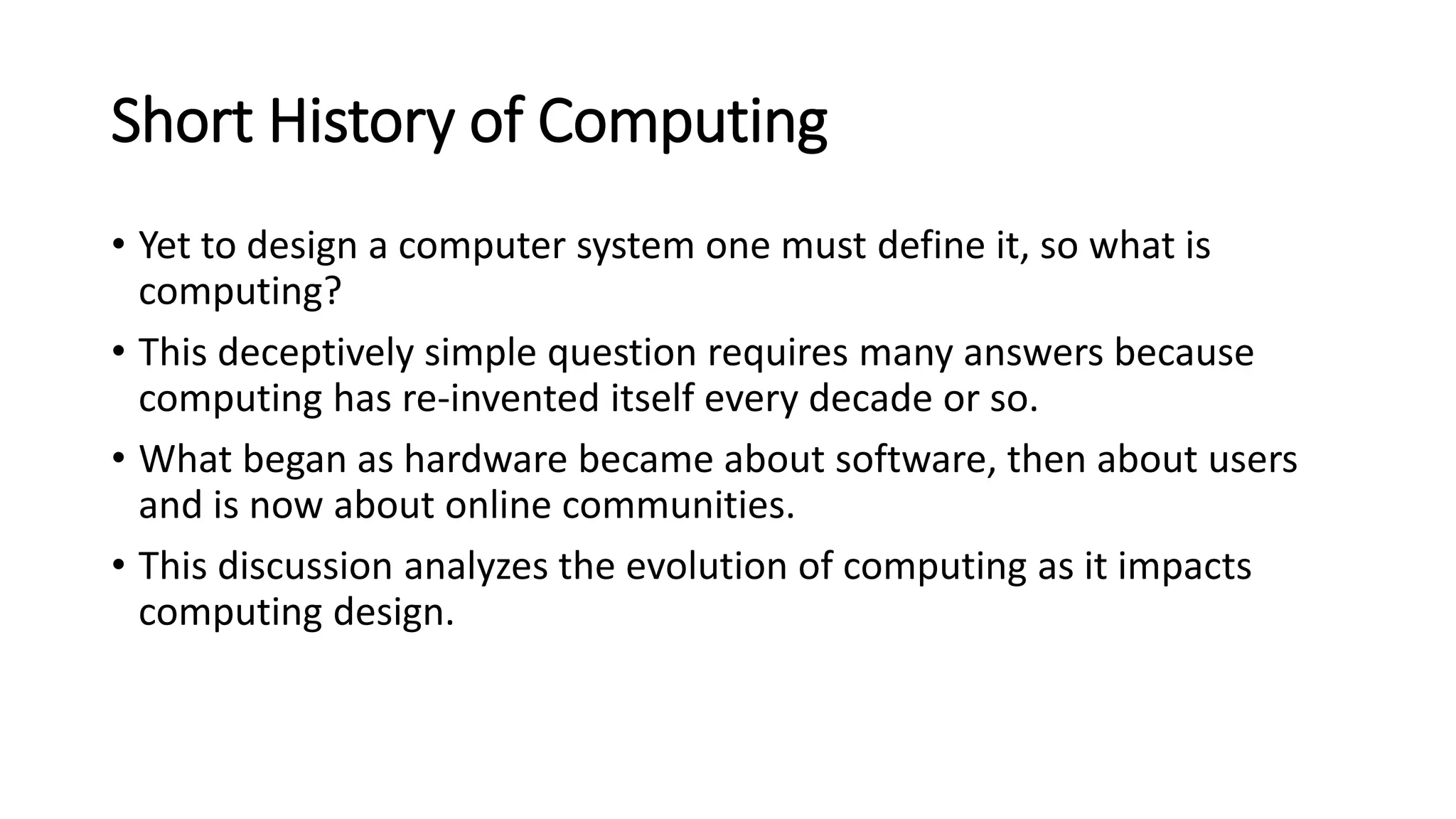 Short History of Computing

• Yet to design a computer system one must define it, so what is computing?

• This deceptively simple question requires many answers because computing has re-invented itself every decade or so.

• What began as hardware became about software, then about users and is now about online communities.

• This discussion analyzes the evolution of computing as it impacts computing design.